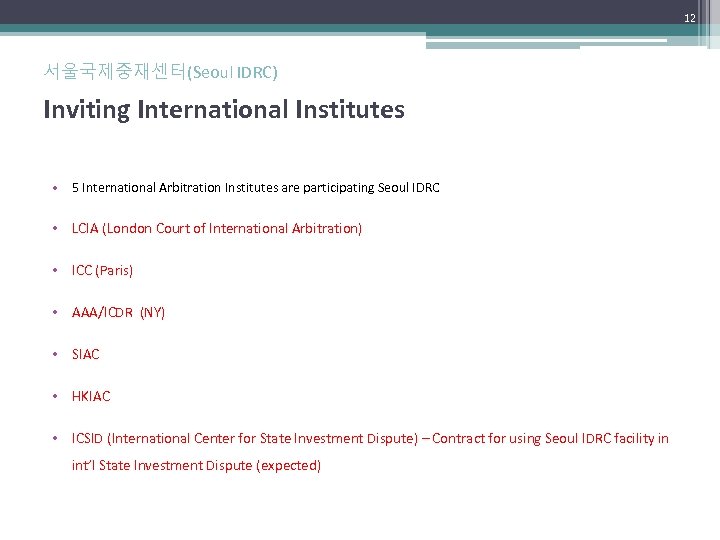 12

서울국제중재센터(Seoul IDRC)

Inviting International Institutes

• 5 International Arbitration Institutes are participating Seoul IDRC

• LCIA (London Court of International Arbitration)

• ICC (Paris)

• AAA/ICDR (NY)

• SIAC

• HKIAC

• ICSID (International Center for State Investment Dispute) – Contract for using Seoul IDRC facility in int'l State Investment Dispute (expected)